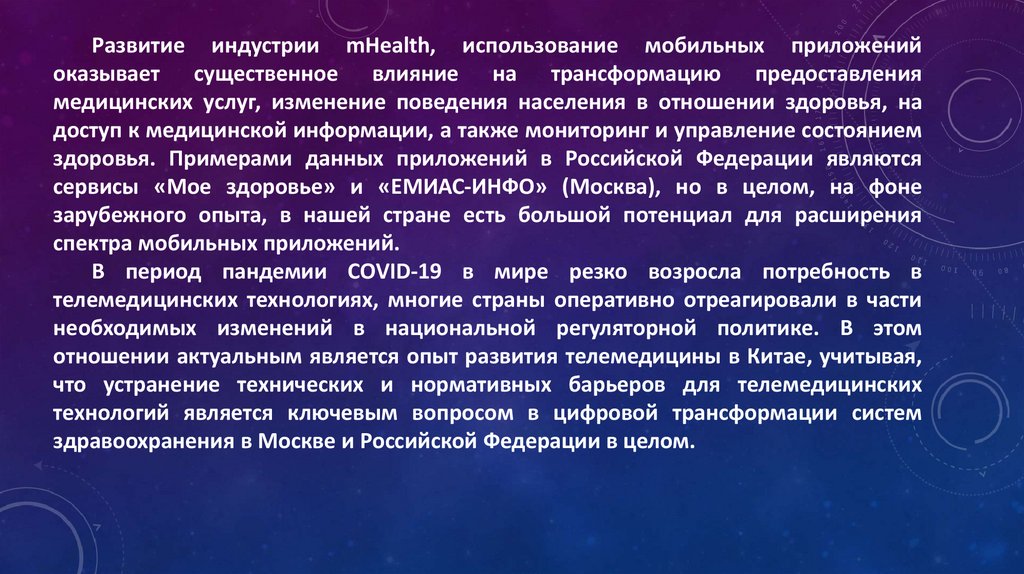 Развитие индустрии mHealth, использование мобильных приложений оказывает существенное влияние на трансформацию предоставления медицинских услуг, изменение поведения населения в отношении здоровья, на доступ к медицинской информации, а также мониторинг и управление состоянием здоровья. Примерами данных приложений в Российской Федерации являются сервисы «Мое здоровье» и «ЕМИАС-ИНФО» (Москва), но в целом, на фоне зарубежного опыта, в нашей стране есть большой потенциал для расширения спектра мобильных приложений.

В период пандемии COVID-19 в мире резко возросла потребность в телемедицинских технологиях, многие страны оперативно отреагировали в части необходимых изменений в национальной регуляторной политике. В этом отношении актуальным является опыт развития телемедицины в Китае, учитывая, что устранение технических и нормативных барьеров для телемедицинских технологий является ключевым вопросом в цифровой трансформации систем здравоохранения в Москве и Российской Федерации в целом.